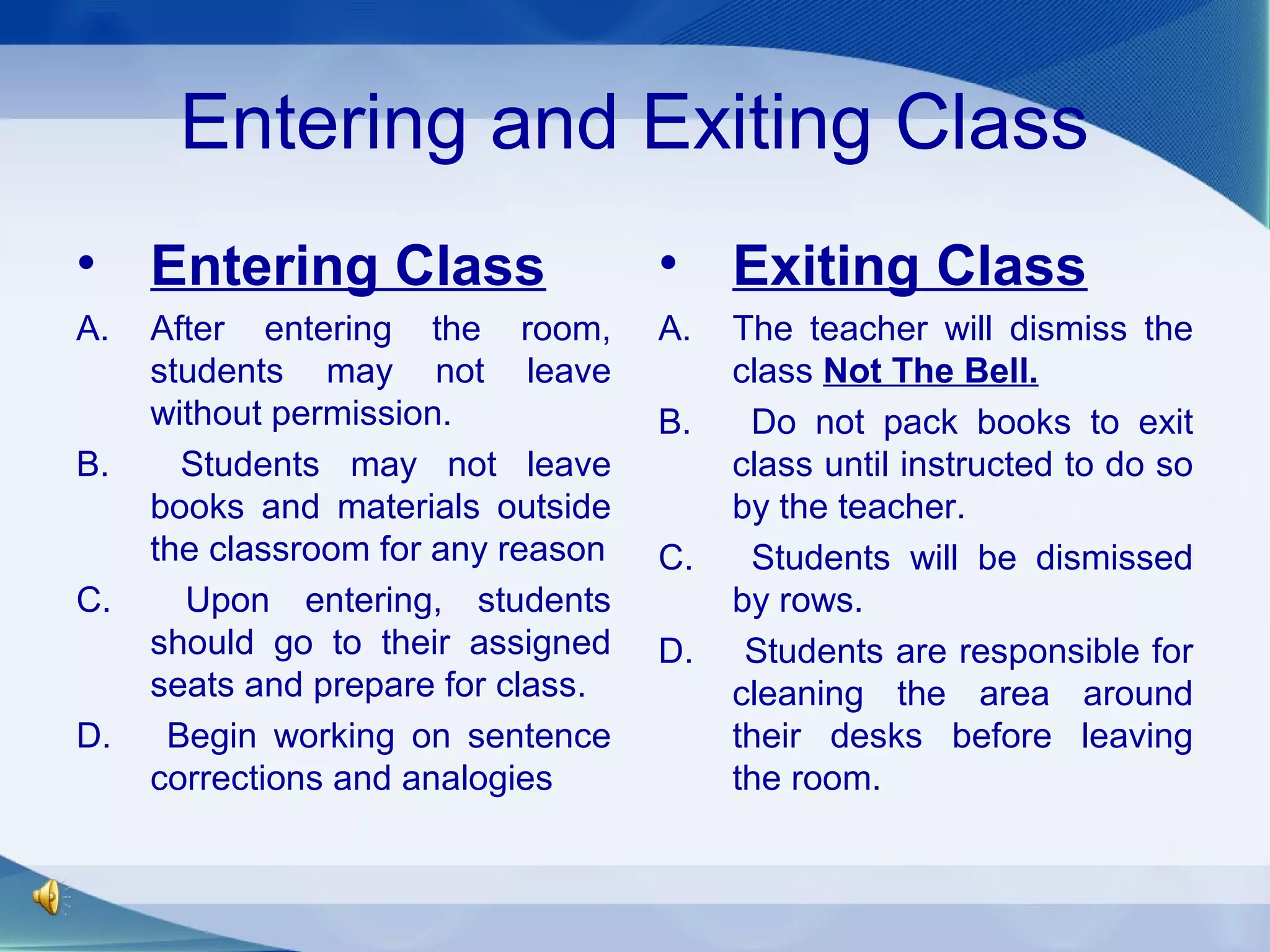 Entering and Exiting Class

• Entering Class

A. After entering the room, students may not leave without permission.

B. Students may not leave books and materials outside the classroom for any reason

C. Upon entering, students should go to their assigned seats and prepare for class.

D. Begin working on sentence corrections and analogies

• Exiting Class

A. The teacher will dismiss the class Not The Bell.

B. Do not pack books to exit class until instructed to do so by the teacher.

C. Students will be dismissed by rows.

D. Students are responsible for cleaning the area around their desks before leaving the room.